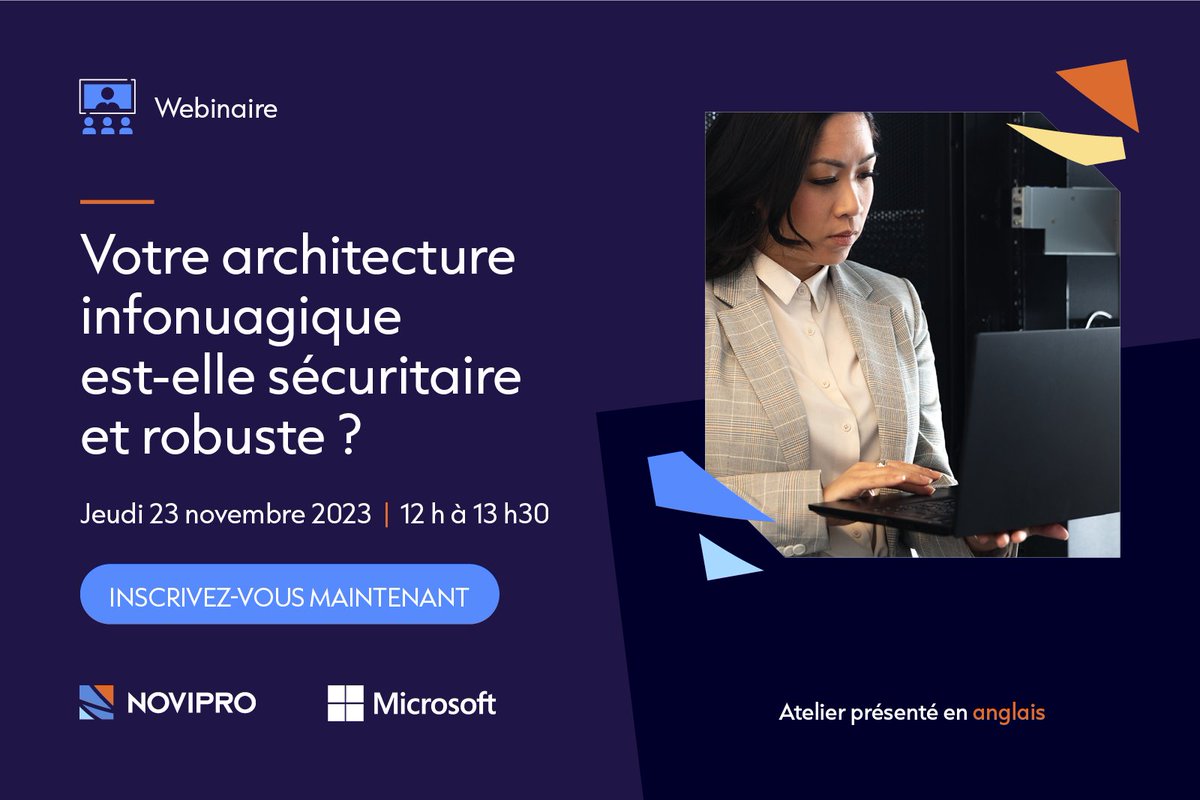 Webinaire

Votre architecture infonuagique est-elle sécuritaire et robuste ?

Jeudi 23 novembre 2023 | 12 h à 13 h30

INSCRIVEZ-VOUS MAINTENANT

NOVIPRO

Microsoft

Atelier présenté en anglais